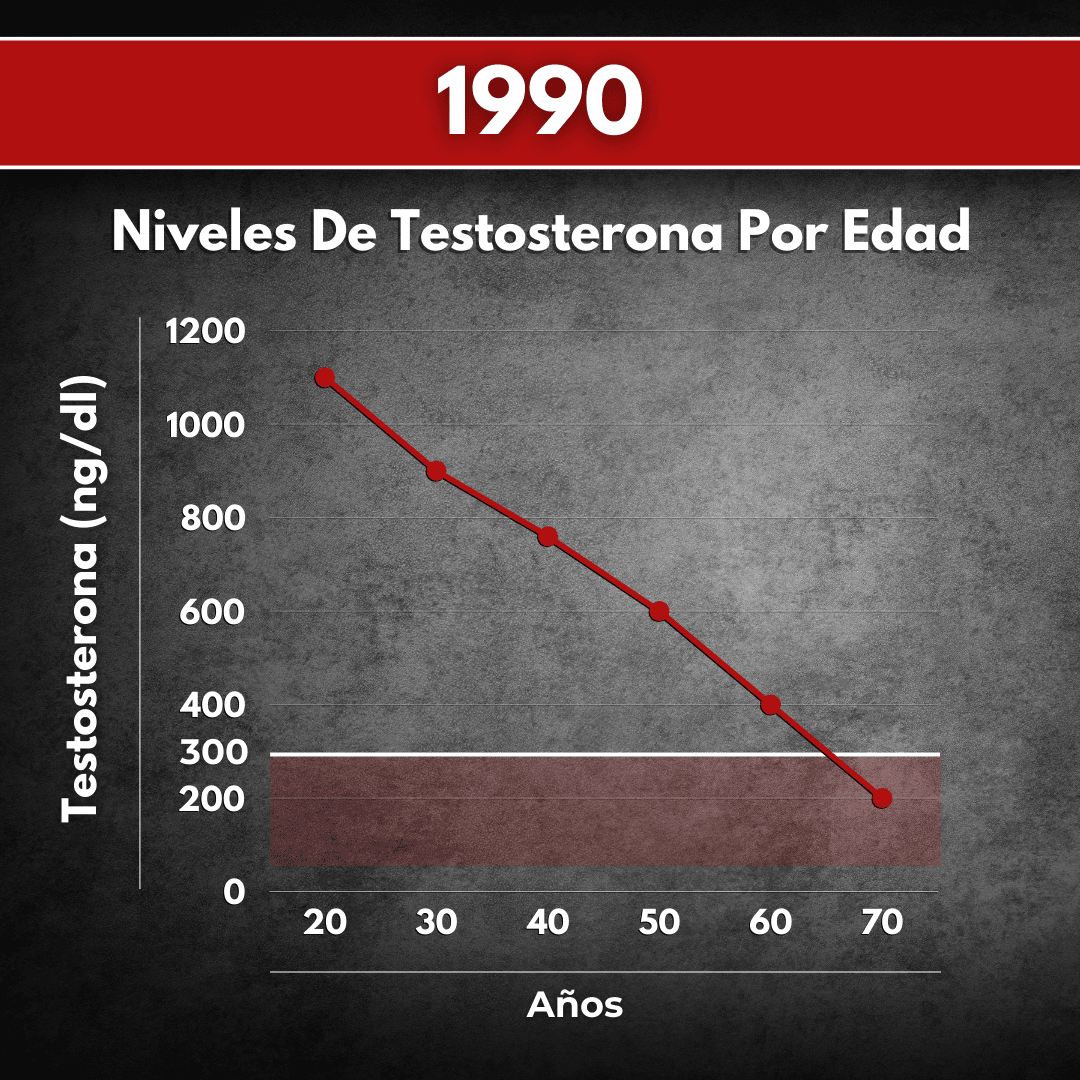 1990

Niveles De Testosterona Por Edad

Testosterona (ng/dl)

1200
1000
800
600
400
300
200
0

20 30 40 50 60 70

Años